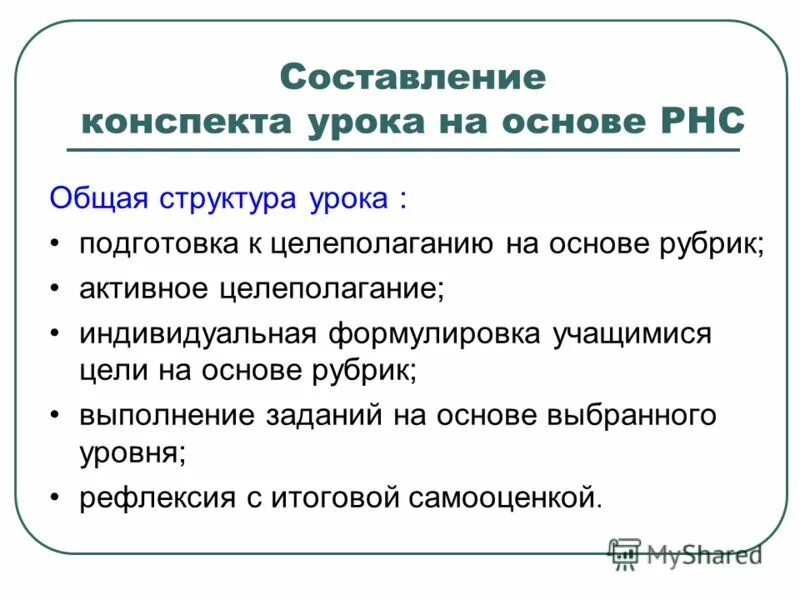 Составление конспекта урока на основе РНС

Общая структура урока :

• подготовка к целеполаганию на основе рубрик;
• активное целеполагание;
• индивидуальная формулировка учащимися цели на основе рубрик;
• выполнение заданий на основе выбранного уровня;
• рефлексия с итоговой самооценкой.

MyShared